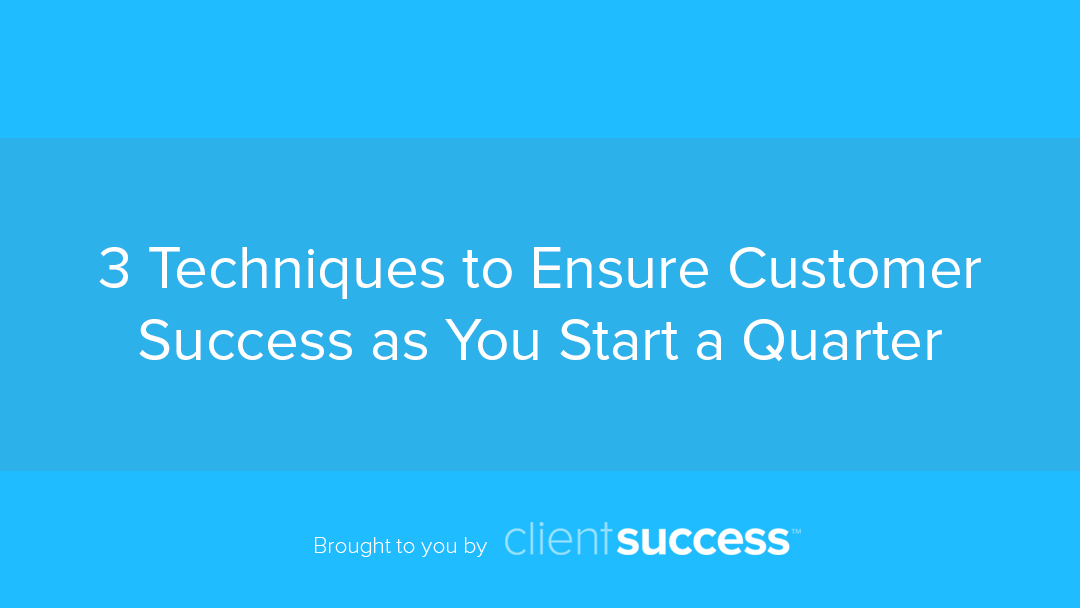 3 Techniques to Ensure Customer Success as You Start a Quarter

Brought to you by clientsuccess™